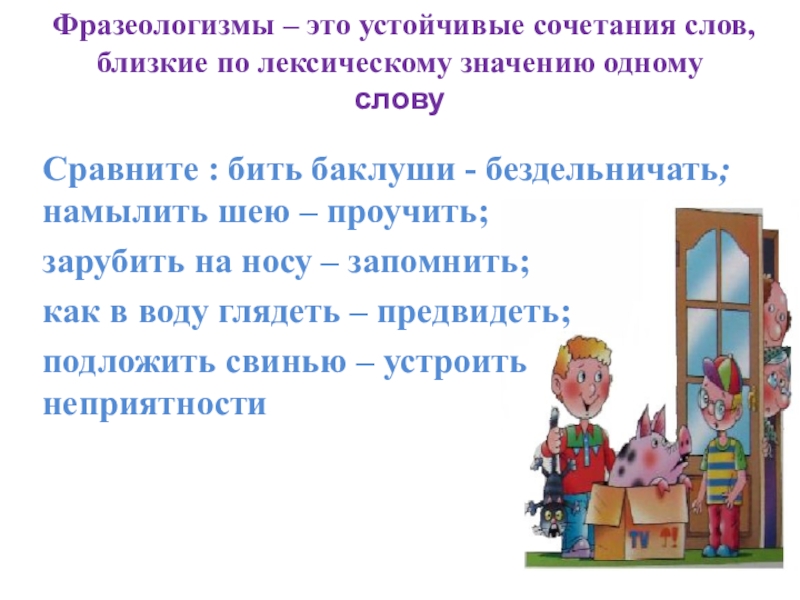 Фразеологизмы – это устойчивые сочетания слов, близкие по лексическому значению одному слову

Сравните : бить баклуши - бездельничать;
намылить шею – проучить;
зарубить на носу – запомнить;
как в воду глядеть – предвидеть;
подложить свинью – устроить неприятности

TV